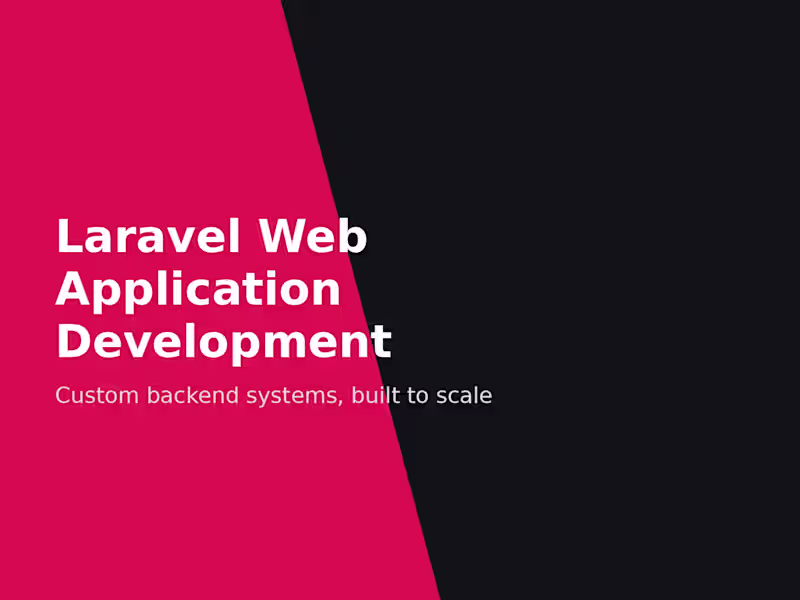 Laravel Web Application Development

Custom backend systems, built to scale